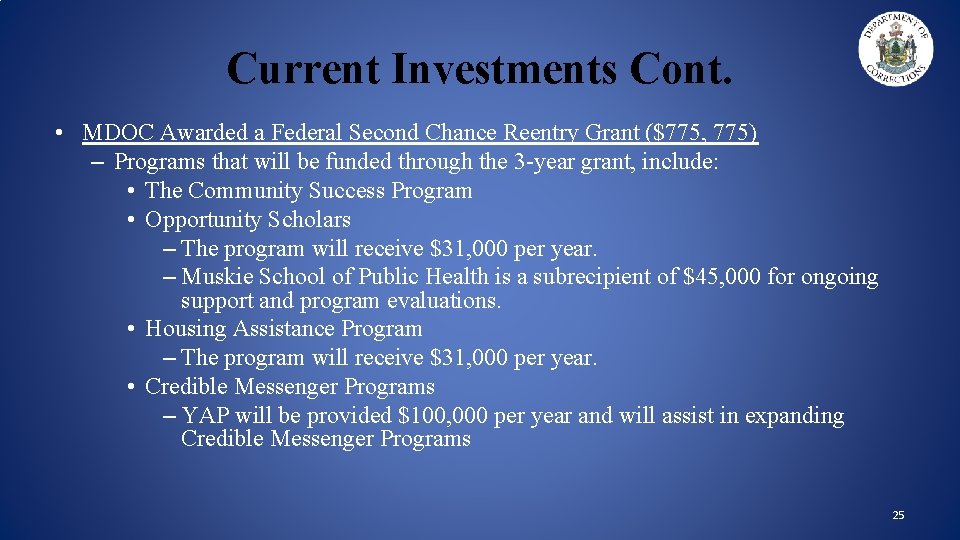 Current Investments Cont.

DEPARTMENT OF CORRECTIONS

• MDOC Awarded a Federal Second Chance Reentry Grant ($775, 775)
– Programs that will be funded through the 3-year grant, include:
• The Community Success Program
• Opportunity Scholars
– The program will receive $31,000 per year.
– Muskie School of Public Health is a subrecipient of $45,000 for ongoing support and program evaluations.
• Housing Assistance Program
– The program will receive $31,000 per year.
• Credible Messenger Programs
– YAP will be provided $100,000 per year and will assist in expanding Credible Messenger Programs

25